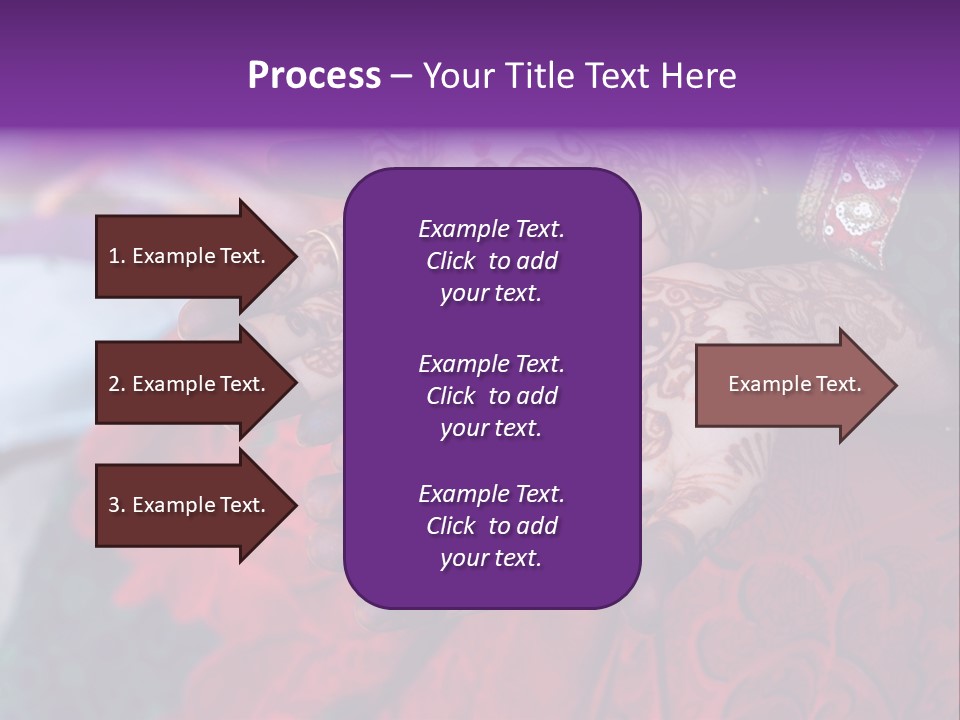 Process – Your Title Text Here

1. Example Text.

2. Example Text.

3. Example Text.

Example Text. Click to add your text.

Example Text. Click to add your text.

Example Text. Click to add your text.

Example Text.